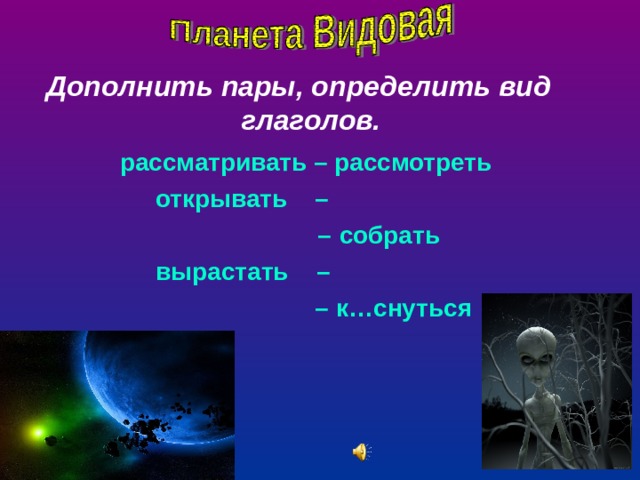 Планета Видовая

Дополнить пары, определить вид глаголов.

рассматривать – рассмотреть

открывать –

– собрать

вырастать –

– к…снуться